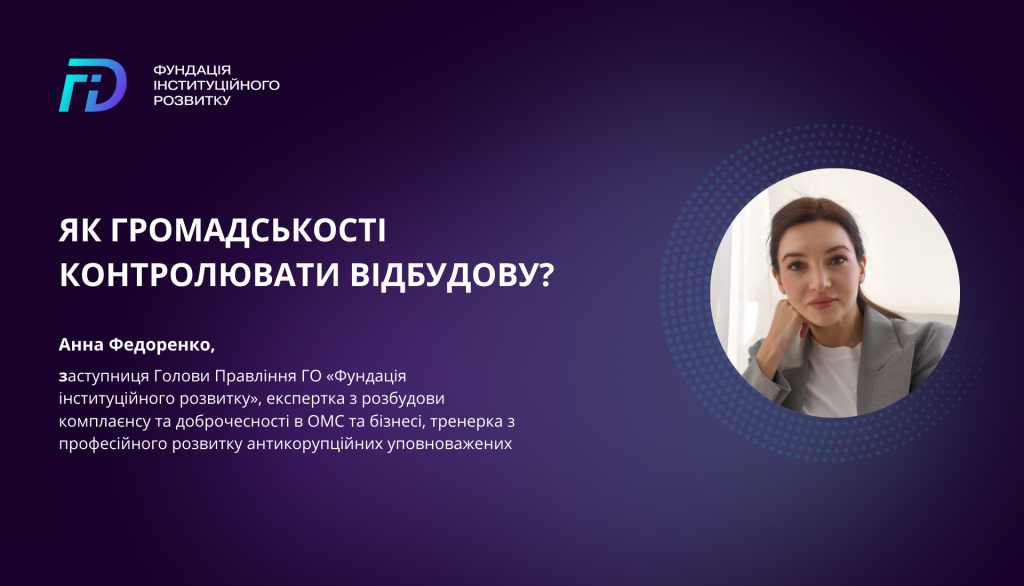 ФУНДАЦІЯ ІНСТИТУЦІЙНОГО РОЗВИТКУ

ЯК ГРОМАДСЬКОСТІ КОНТРОЛЮВАТИ ВІДБУДОВУ?

Анна Федоренко,

заступниця Голови Правління ГО «Фундація інституційного розвитку», експертка з розбудови комплаєнсу та доброчесності в ОМС та бізнесі, тренерка з професійного розвитку антикорупційних уповноважених